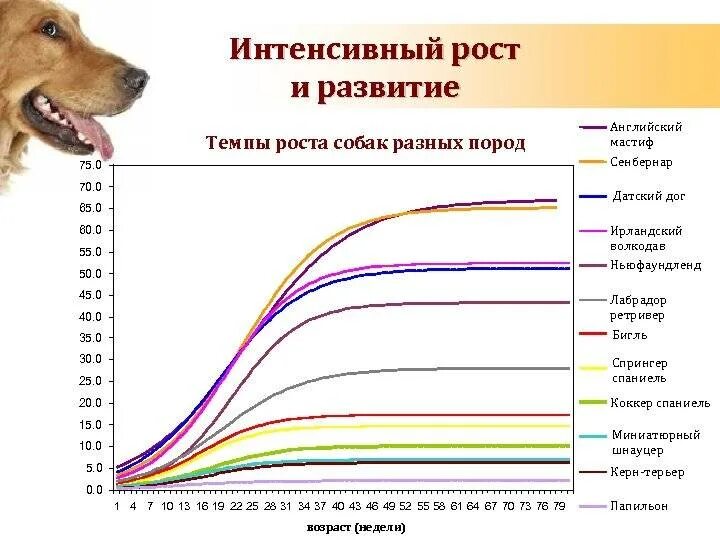 Интенсивный рост и развитие

Темпы роста собак разных пород

75.0
70.0
65.0
60.0
55.0
50.0
45.0
40.0
35.0
30.0
25.0
20.0
15.0
10.0
5.0
0.0

1 4 7 10 13 16 19 22 25 28 31 34 37 40 43 46 49 52 55 58 61 64 67 70 73 76 79

возраст (недели)

Английский мастиф
Сенбернар
Датский дог
Ирландский волкодав
Ньюфаундленд
Лабрадор ретривер
Бигль
Спрингер спаниель
Коккер спаниель
Миниатюрный шнауцер
Керн-терьер
Папильон